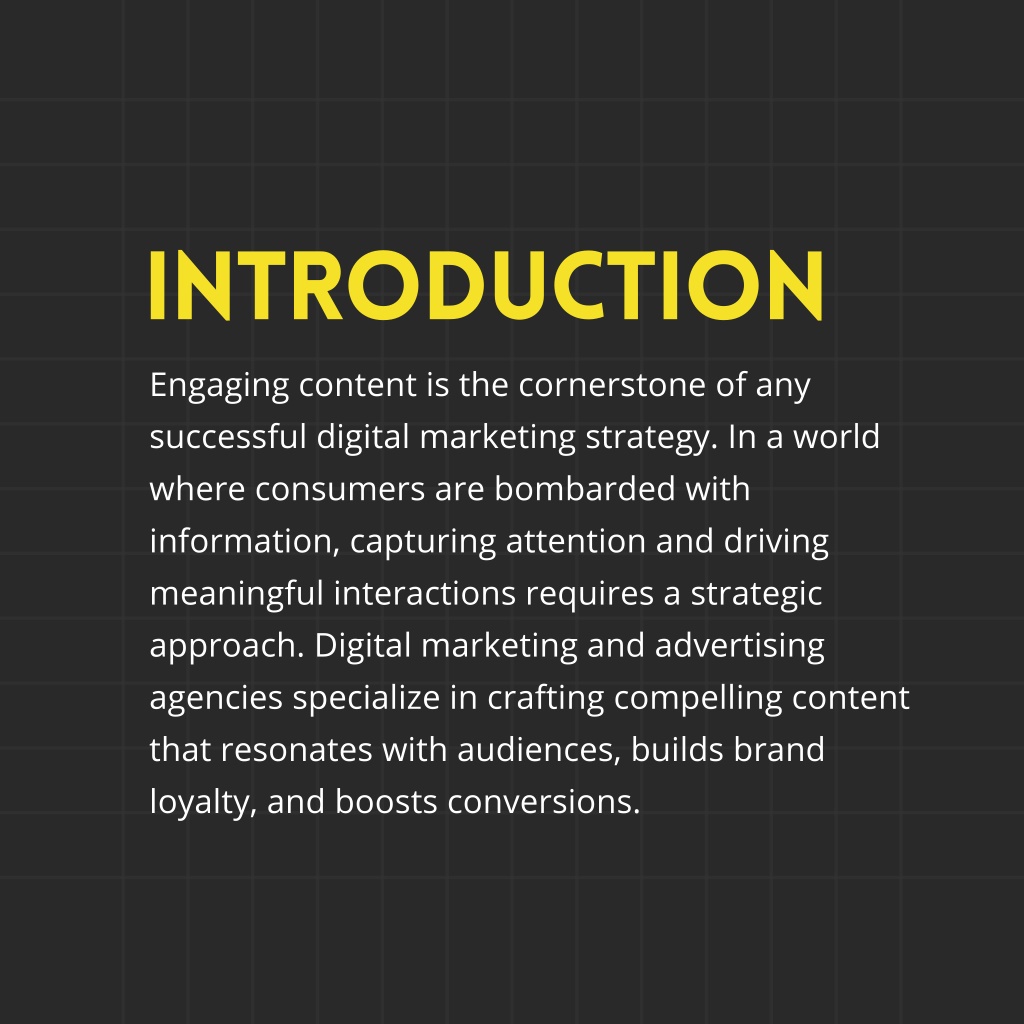 INTRODUCTION

Engaging content is the cornerstone of any successful digital marketing strategy. In a world where consumers are bombarded with information, capturing attention and driving meaningful interactions requires a strategic approach. Digital marketing and advertising agencies specialize in crafting compelling content that resonates with audiences, builds brand loyalty, and boosts conversions.